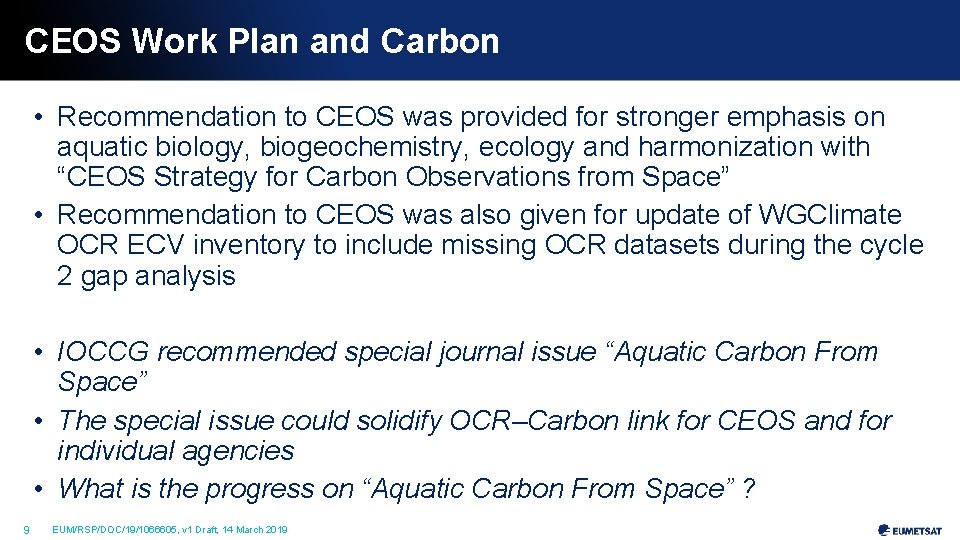 CEOS Work Plan and Carbon

• Recommendation to CEOS was provided for stronger emphasis on aquatic biology, biogeochemistry, ecology and harmonization with “CEOS Strategy for Carbon Observations from Space”
• Recommendation to CEOS was also given for update of WGClimate OCR ECV inventory to include missing OCR datasets during the cycle 2 gap analysis

• IOCCG recommended special journal issue “Aquatic Carbon From Space”
• The special issue could solidify OCR–Carbon link for CEOS and for individual agencies
• What is the progress on “Aquatic Carbon From Space” ?

9 EUM/RSP/DOC/19/1066505, v1 Draft, 14 March 2019

EUMETSAT